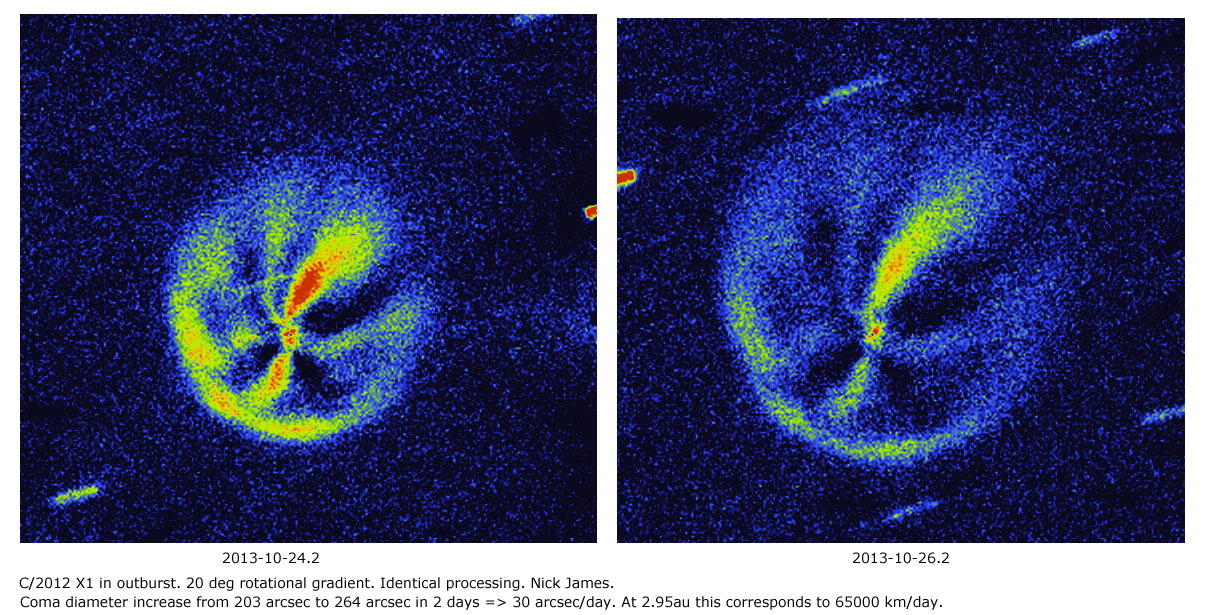 2013-10-24.2

2013-10-26.2

C/2012 X1 in outburst. 20 deg rotational gradient. Identical processing. Nick James.
Coma diameter increase from 203 arcsec to 264 arcsec in 2 days => 30 arcsec/day. At 2.95au this corresponds to 65000 km/day.